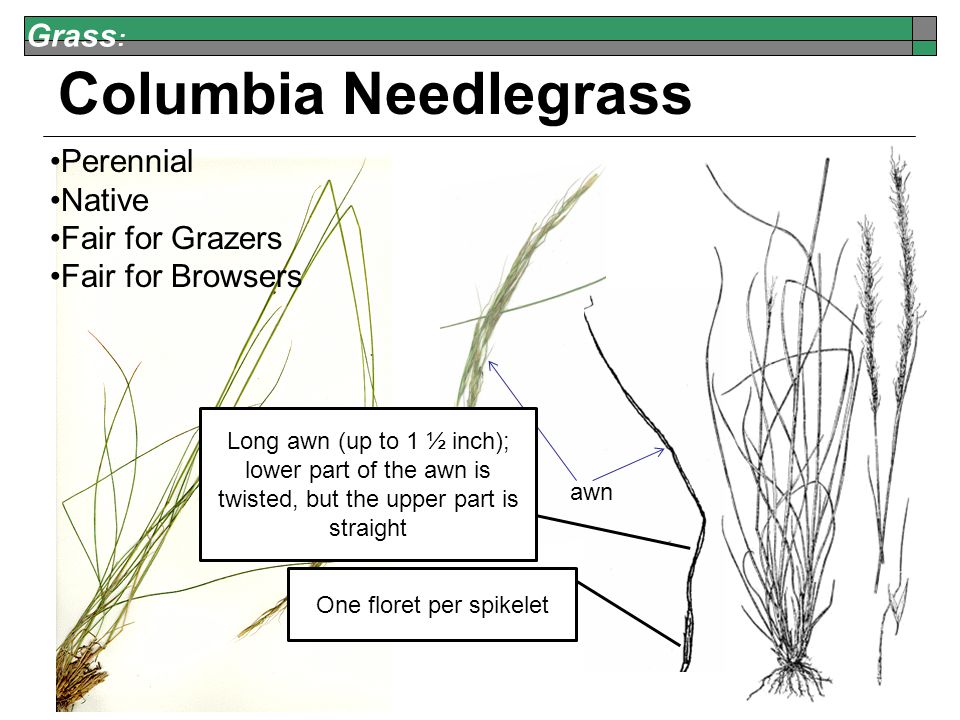 Grass:

Columbia Needlegrass

•Perennial
•Native
•Fair for Grazers
•Fair for Browsers

Long awn (up to 1 ½ inch); lower part of the awn is twisted, but the upper part is straight

awn

One floret per spikelet